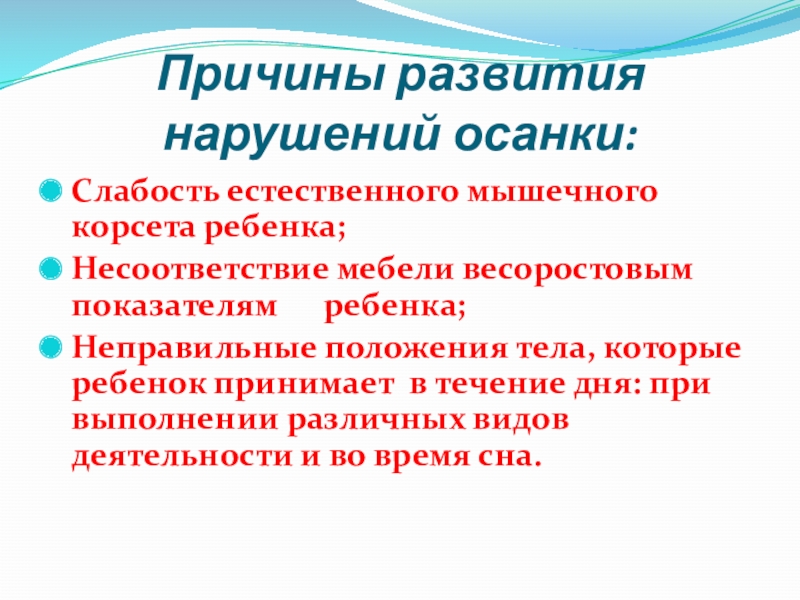 Причины развития нарушений осанки:

Слабость естественного мышечного корсета ребенка;

Несоответствие мебели весоростовым показателям ребенка;

Неправильные положения тела, которые ребенок принимает в течение дня: при выполнении различных видов деятельности и во время сна.